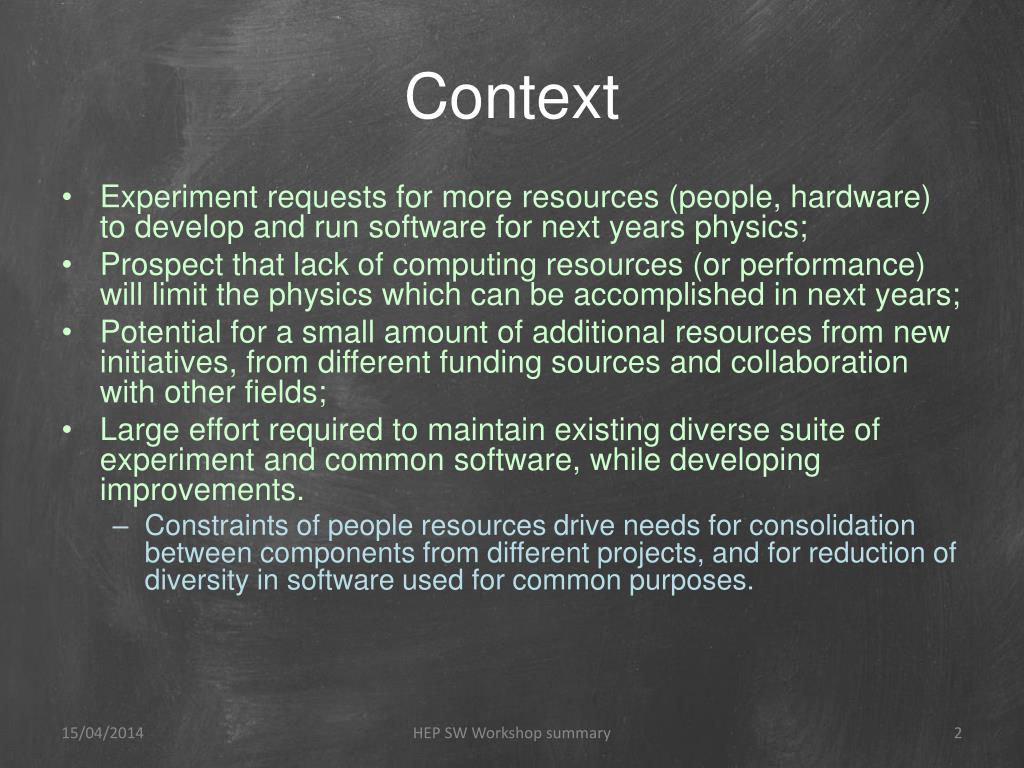 Context

• Experiment requests for more resources (people, hardware) to develop and run software for next years physics;
• Prospect that lack of computing resources (or performance) will limit the physics which can be accomplished in next years;
• Potential for a small amount of additional resources from new initiatives, from different funding sources and collaboration with other fields;
• Large effort required to maintain existing diverse suite of experiment and common software, while developing improvements.
– Constraints of people resources drive needs for consolidation between components from different projects, and for reduction of diversity in software used for common purposes.

15/04/2014
HEP SW Workshop summary
2